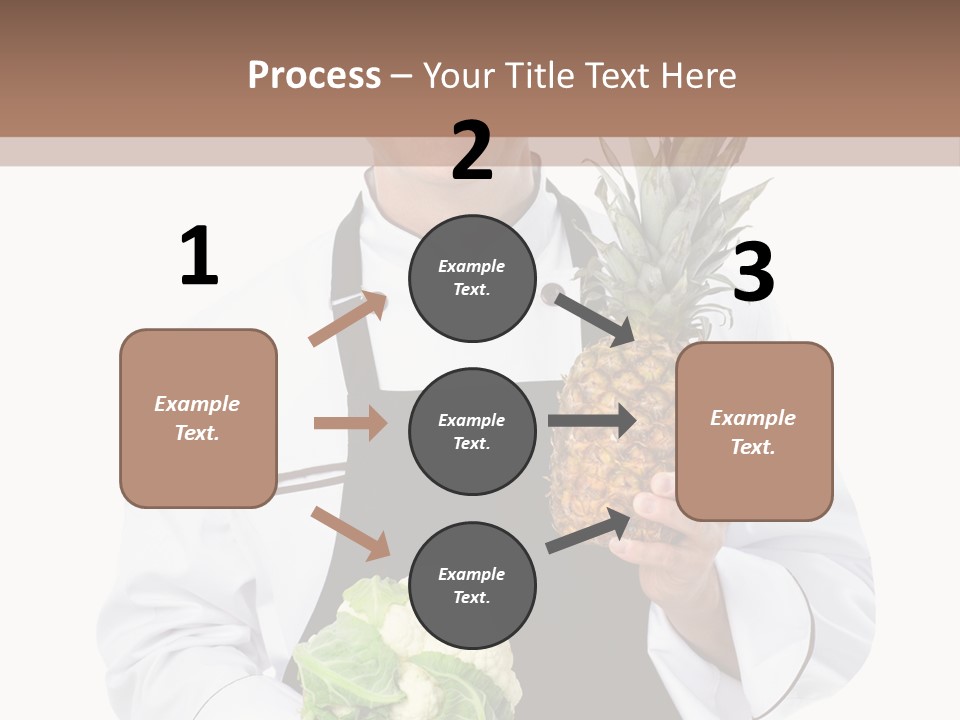 Process – Your Title Text Here

1

Example Text.

2

Example Text.

Example Text.

Example Text.

3

Example Text.